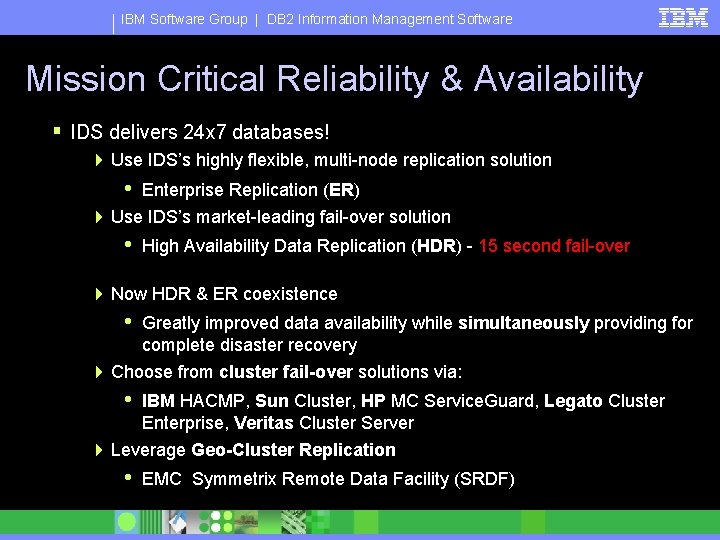 IBM Software Group | DB2 Information Management Software

IBM

Mission Critical Reliability & Availability

IDS delivers 24x7 databases!

Use IDS's highly flexible, multi-node replication solution

Enterprise Replication (ER)

Use IDS's market-leading fail-over solution

High Availability Data Replication (HDR) - 15 second fail-over

Now HDR & ER coexistence

Greatly improved data availability while simultaneously providing for complete disaster recovery

Choose from cluster fail-over solutions via:

IBM HACMP, Sun Cluster, HP MC ServiceGuard, Legato Cluster Enterprise, Veritas Cluster Server

Leverage Geo-Cluster Replication

EMC Symmetrix Remote Data Facility (SRDF)